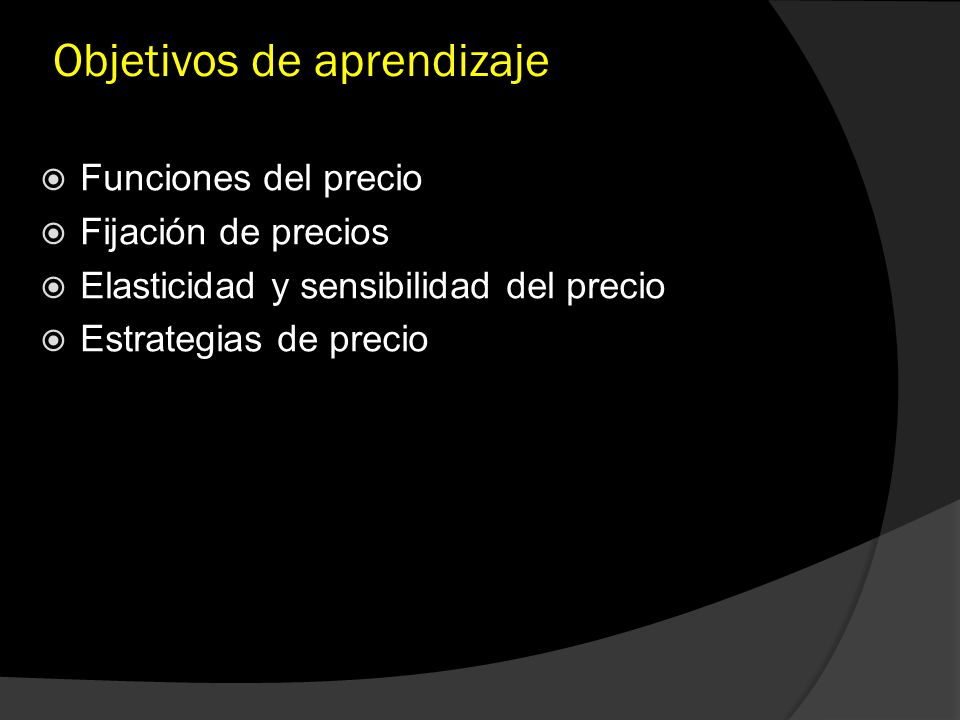 Objetivos de aprendizaje

Funciones del precio
Fijación de precios
Elasticidad y sensibilidad del precio
Estrategias de precio